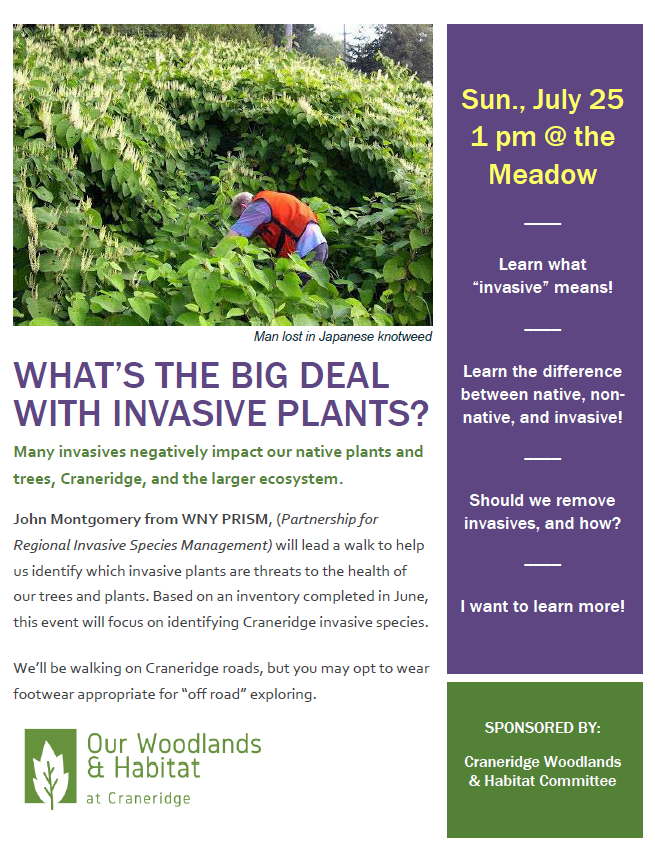 Man lost in Japanese knotweed

WHAT'S THE BIG DEAL WITH INVASIVE PLANTS?

Many invasives negatively impact our native plants and trees, Craneridge, and the larger ecosystem.

John Montgomery from WNY PRISM, (Partnership for Regional Invasive Species Management) will lead a walk to help us identify which invasive plants are threats to the health of our trees and plants. Based on an inventory completed in June, this event will focus on identifying Craneridge invasive species.

We'll be walking on Craneridge roads, but you may opt to wear footwear appropriate for "off road" exploring.

Our Woodlands & Habitat at Craneridge

Sun., July 25 1 pm @ the Meadow

Learn what "invasive" means!

Learn the difference between native, non-native, and invasive!

Should we remove invasives, and how?

I want to learn more!

SPONSORED BY:

Craneridge Woodlands & Habitat Committee